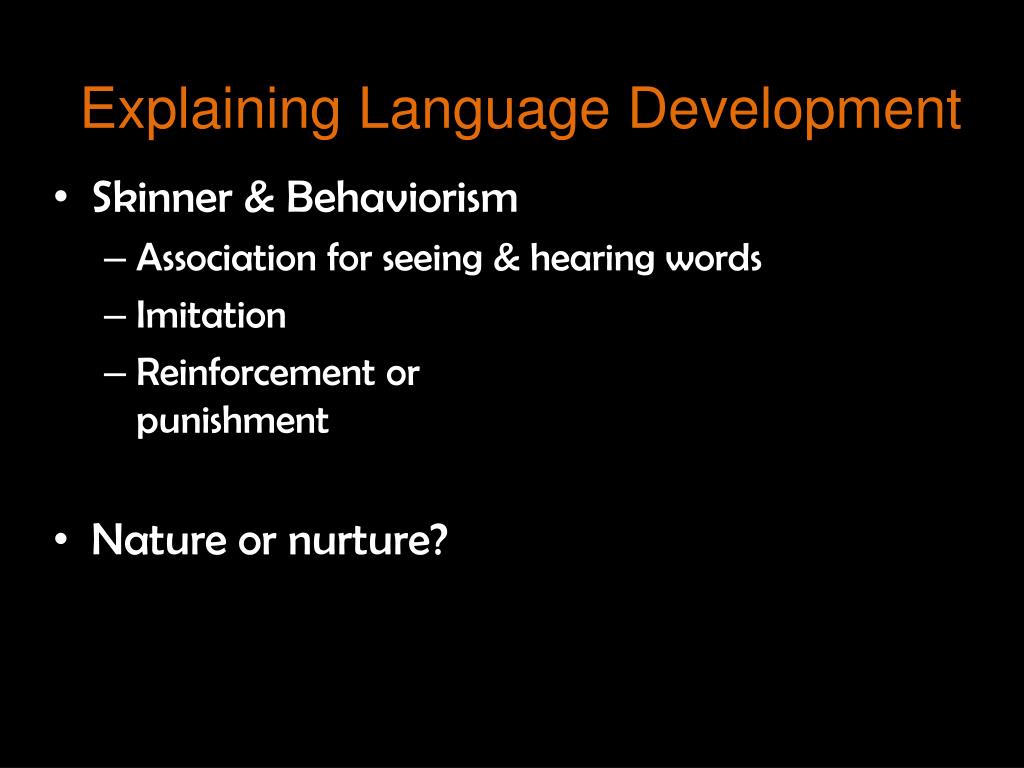 Explaining Language Development

• Skinner & Behaviorism
  – Association for seeing & hearing words
  – Imitation
  – Reinforcement or punishment

• Nature or nurture?